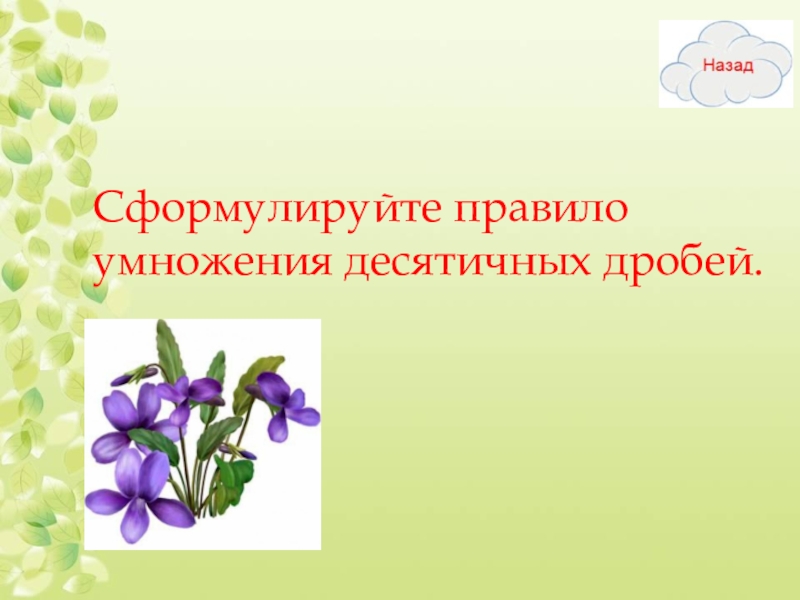 Назад

Сформулируйте правило умножения десятичных дробей.